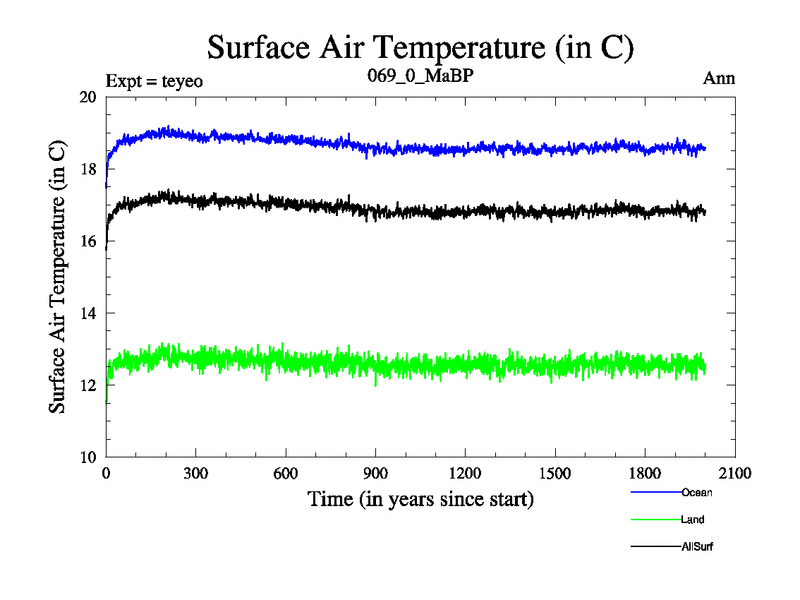 Surface Air Temperature (in C)

Expt = teyeo

069_0_MaBP

Ann

Surface Air Temperature (in C)

20
18
16
14
12
10

0
300
600
900
1200
1500
1800
2100

Time (in years since start)

Ocean
Land
AllSurf